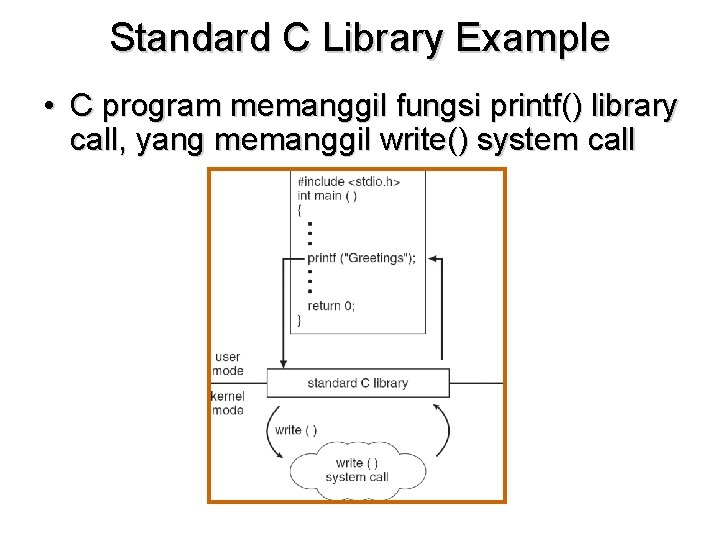 Standard C Library Example

• C program memanggil fungsi printf() library call, yang memanggil write() system call

#include <stdio.h>
int main ( )
{
⋮
printf ("Greetings");
⋮
return 0;
}

user mode

kernel mode

standard C library

write ( )

write ( )
system call